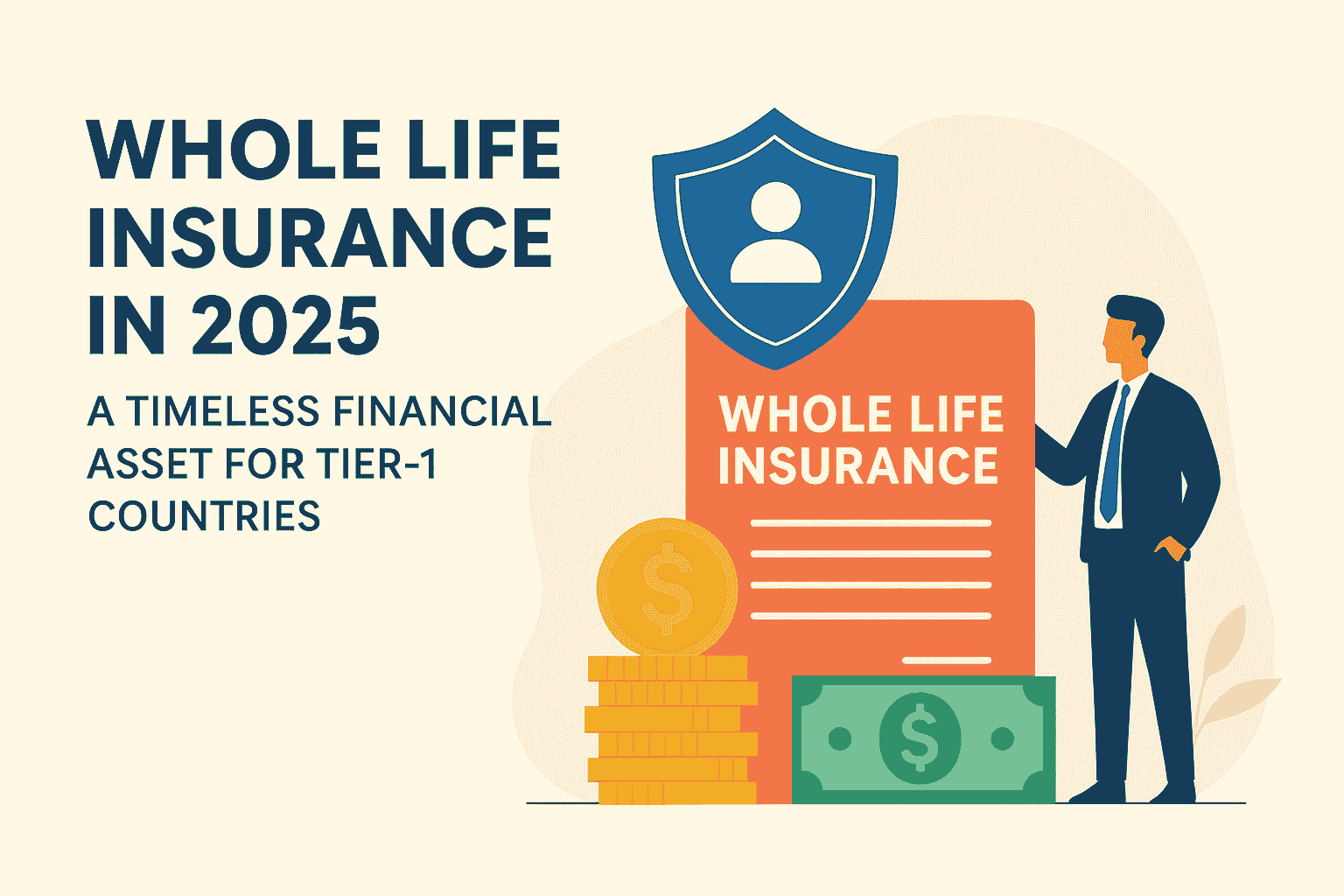 WHOLE LIFE INSURANCE IN 2025

A TIMELESS FINANCIAL ASSET FOR TIER-1 COUNTRIES

WHOLE LIFE INSURANCE

$

$